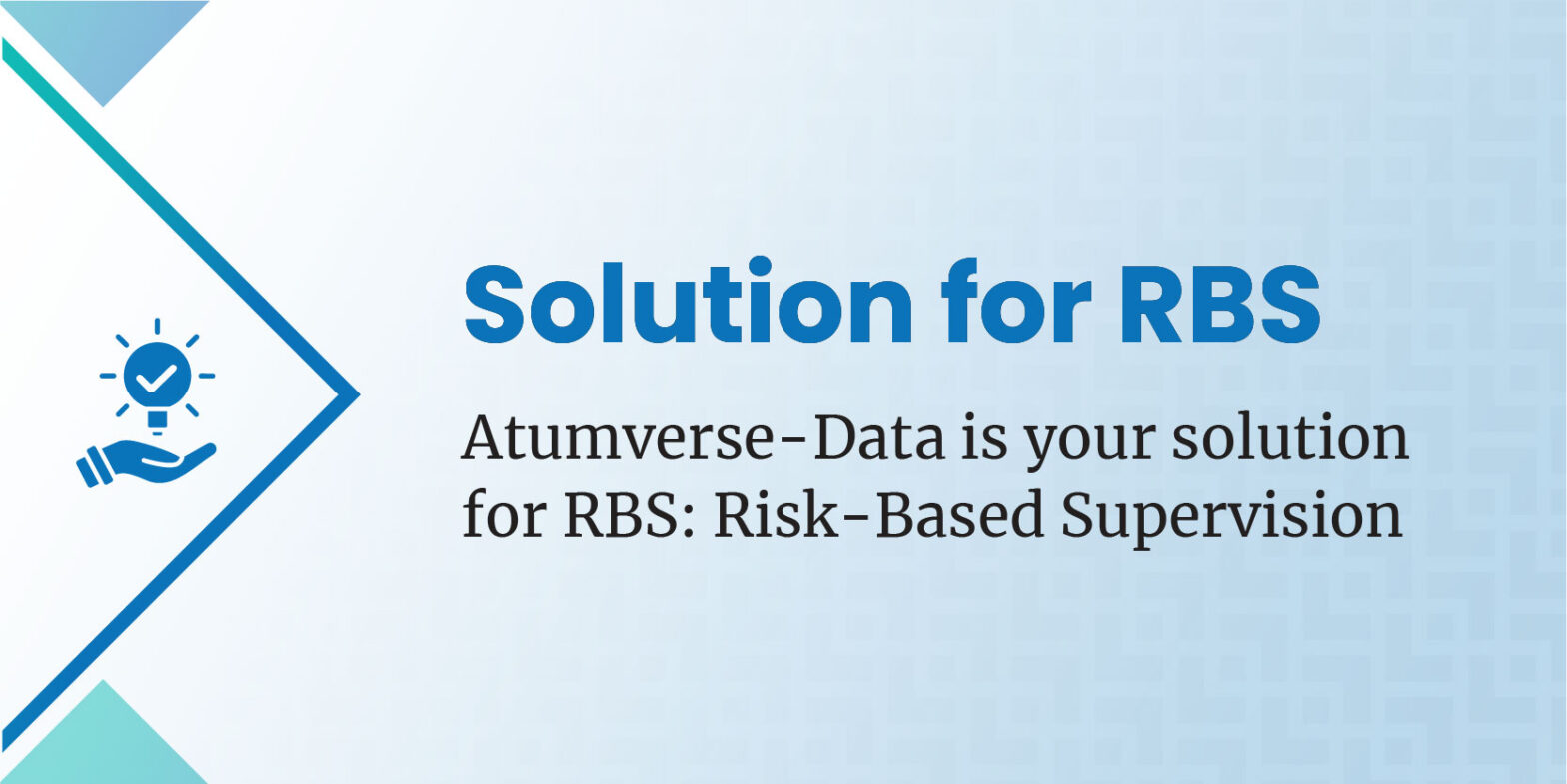 Solution for RBS

Atumverse-Data is your solution for RBS: Risk-Based Supervision